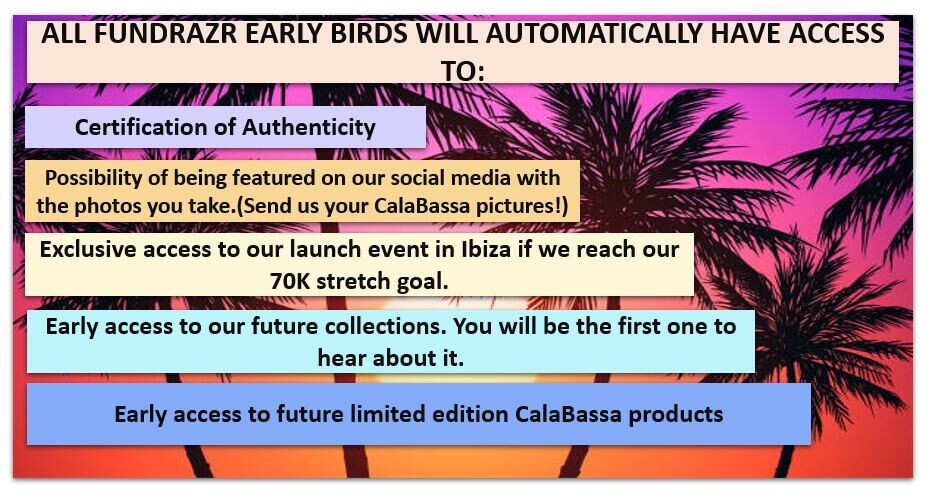 ALL FUNDRAZR EARLY BIRDS WILL AUTOMATICALLY HAVE ACCESS TO:

Certification of Authenticity

Possibility of being featured on our social media with the photos you take.(Send us your CalaBassa pictures!)

Exclusive access to our launch event in Ibiza if we reach our 70K stretch goal.

Early access to our future collections. You will be the first one to hear about it.

Early access to future limited edition CalaBassa products